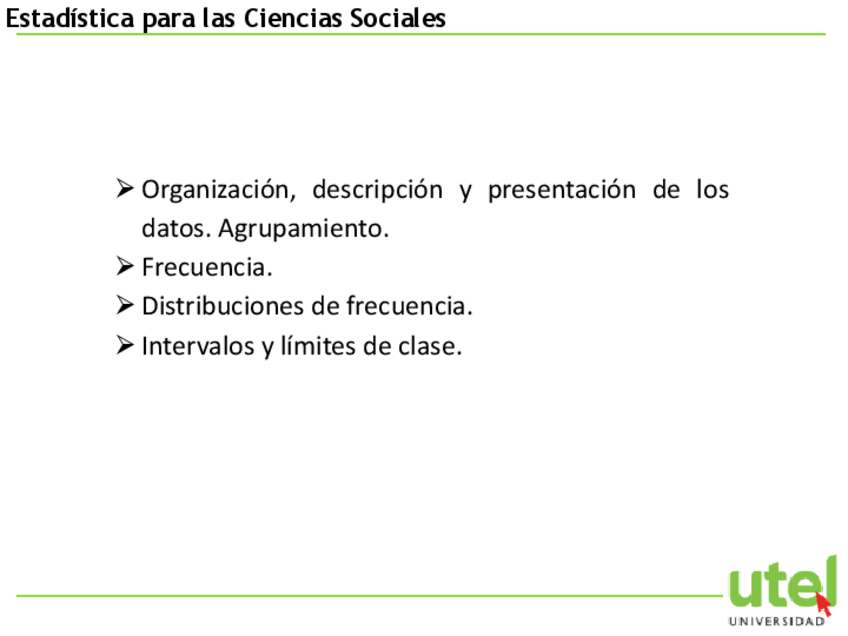 Estadística para las Ciencias Sociales

➢ Organización, descripción y presentación de los datos. Agrupamiento.
➢ Frecuencia.
➢ Distribuciones de frecuencia.
➢ Intervalos y límites de clase.

utel
UNIVERSIDAD